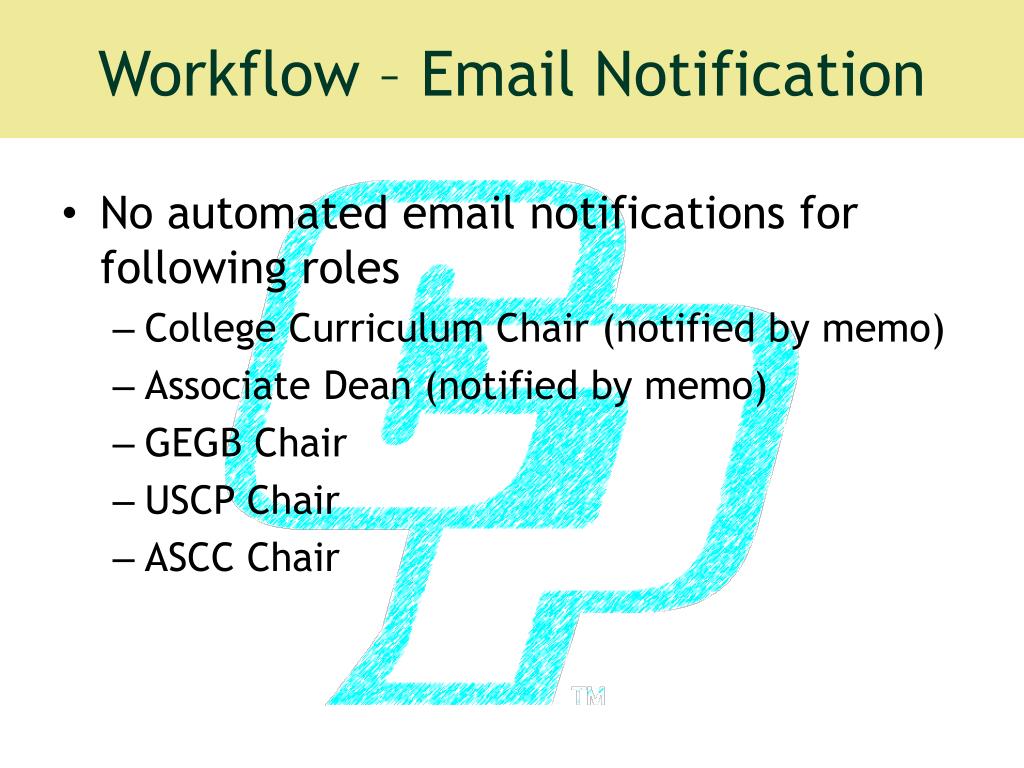 Workflow – Email Notification

• No automated email notifications for following roles
– College Curriculum Chair (notified by memo)
– Associate Dean (notified by memo)
– GEGB Chair
– USCP Chair
– ASCC Chair

TM